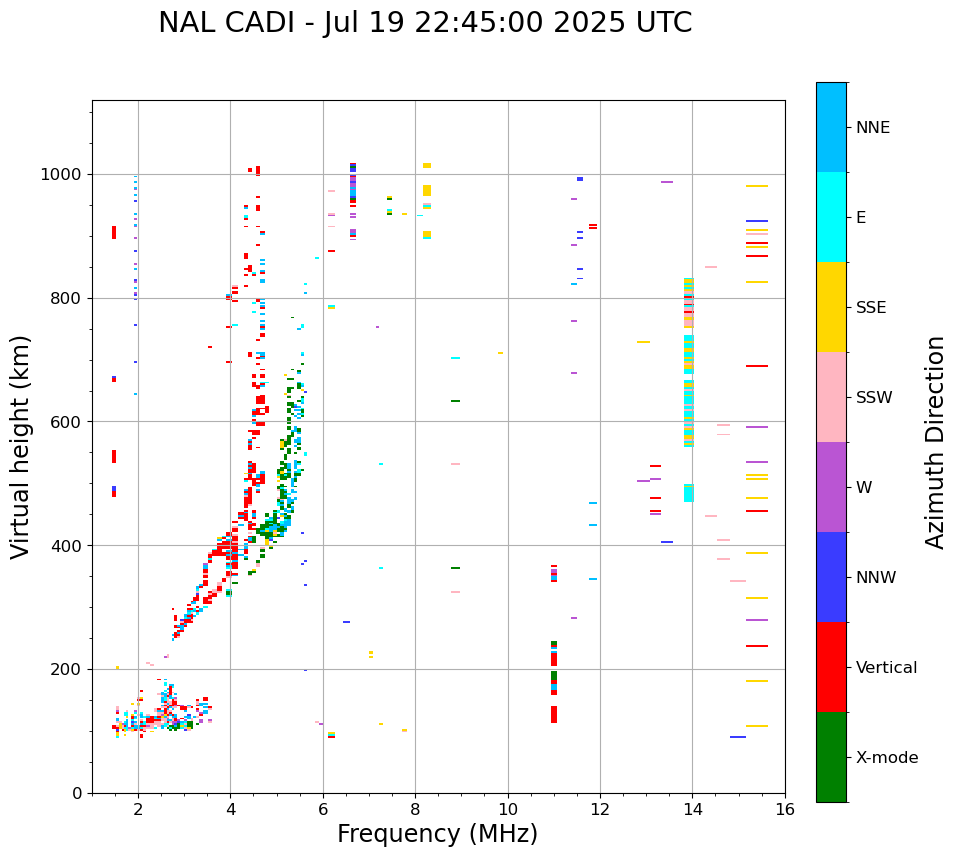 NAL CADI - Jul 19 22:45:00 2025 UTC

Virtual height (km)

1000
800
600
400
200
0

2
4
6
8
10
12
14
16

Frequency (MHz)

NNE
E
SSE
SSW
W
NNW
Vertical
X-mode

Azimuth Direction